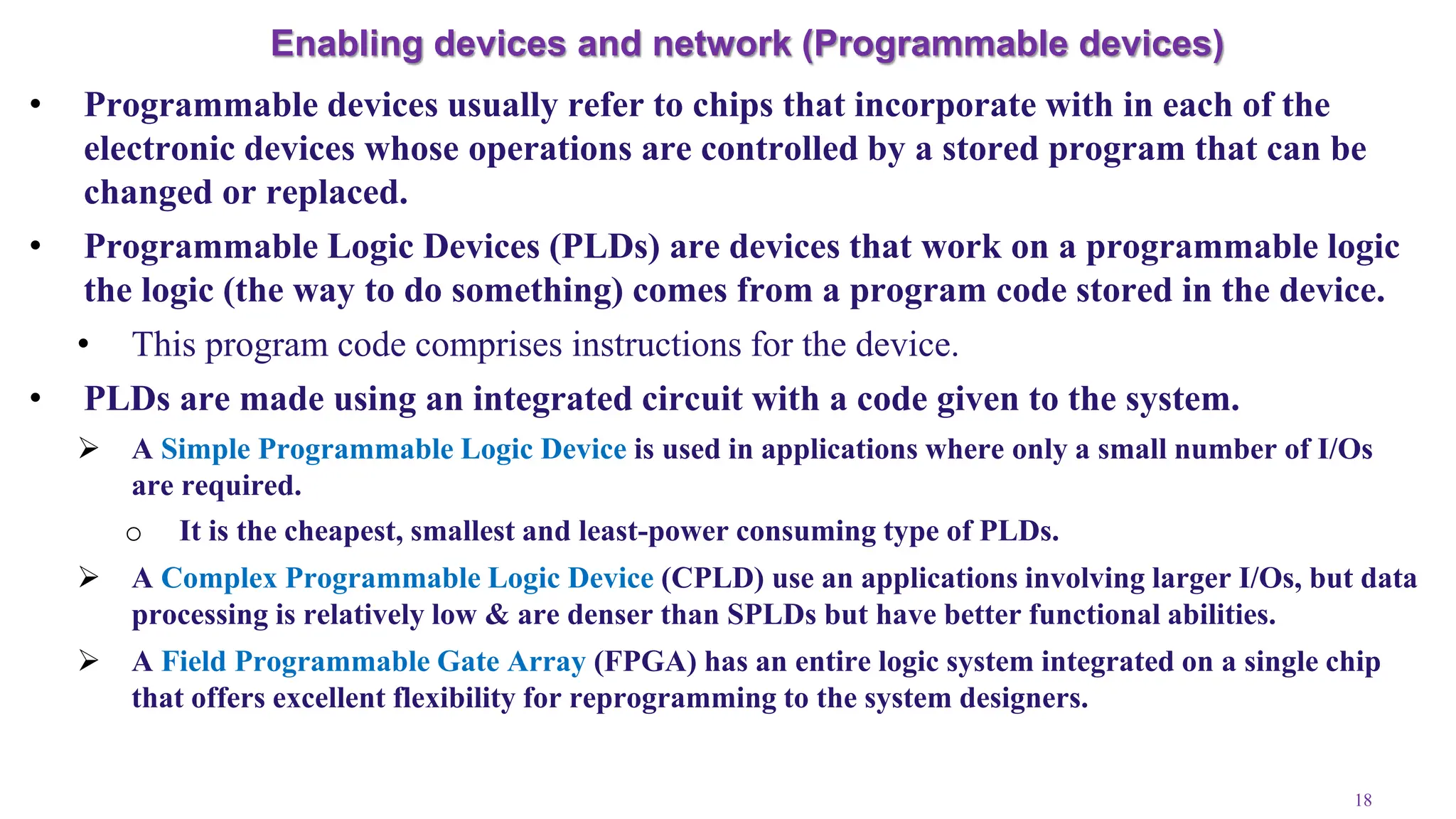 Enabling devices and network (Programmable devices)

• Programmable devices usually refer to chips that incorporate with in each of the electronic devices whose operations are controlled by a stored program that can be changed or replaced.

• Programmable Logic Devices (PLDs) are devices that work on a programmable logic the logic (the way to do something) comes from a program code stored in the device.

• This program code comprises instructions for the device.

• PLDs are made using an integrated circuit with a code given to the system.

➢ A Simple Programmable Logic Device is used in applications where only a small number of I/Os are required.

o It is the cheapest, smallest and least-power consuming type of PLDs.

➢ A Complex Programmable Logic Device (CPLD) use an applications involving larger I/Os, but data processing is relatively low & are denser than SPLDs but have better functional abilities.

➢ A Field Programmable Gate Array (FPGA) has an entire logic system integrated on a single chip that offers excellent flexibility for reprogramming to the system designers.

18